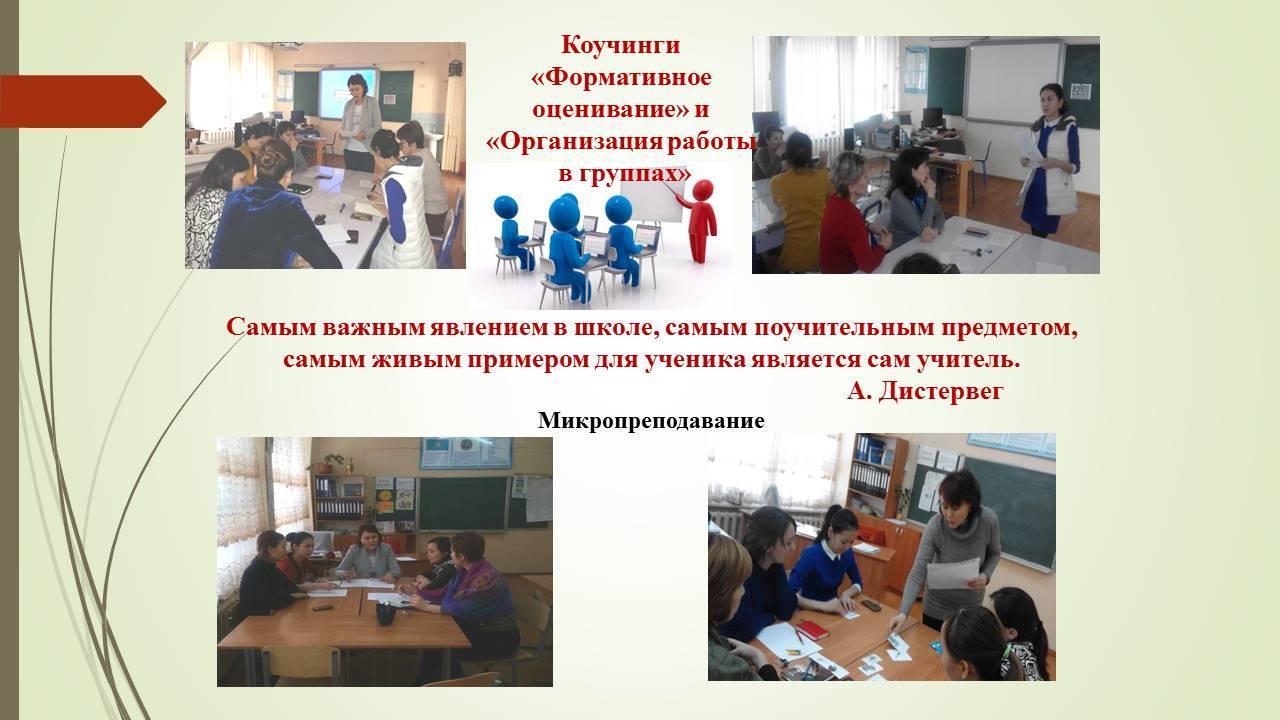 Коучинги «Формативное оценивание» и «Организация работы в группах»

Самым важным явлением в школе, самым поучительным предметом, самым живым примером для ученика является сам учитель.
А. Дистервег

Микропреподавание